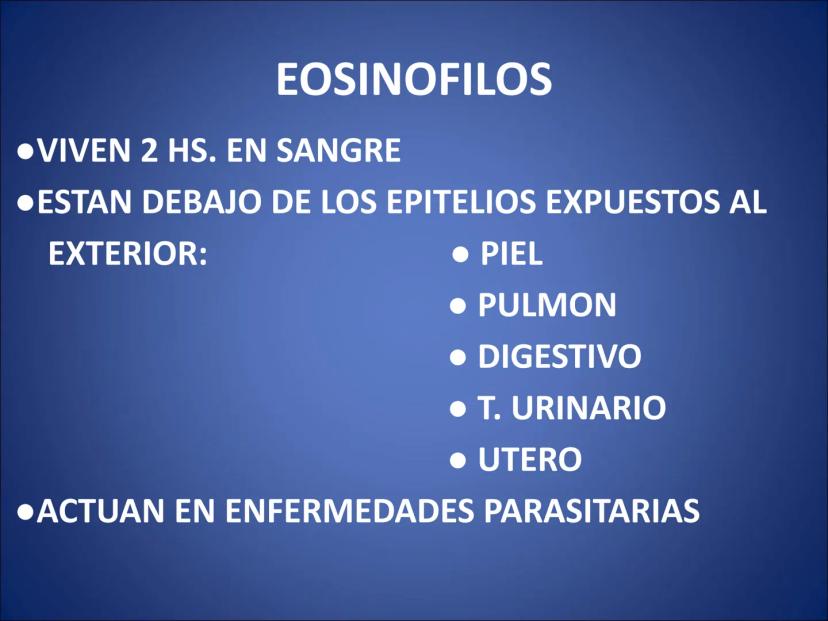 EOSINOFILOS

●VIVEN 2 HS. EN SANGRE

●ESTAN DEBAJO DE LOS EPITELIOS EXPUESTOS AL EXTERIOR:

● PIEL
● PULMON
● DIGESTIVO
● T. URINARIO
● UTERO

●ACTUAN EN ENFERMEDADES PARASITARIAS